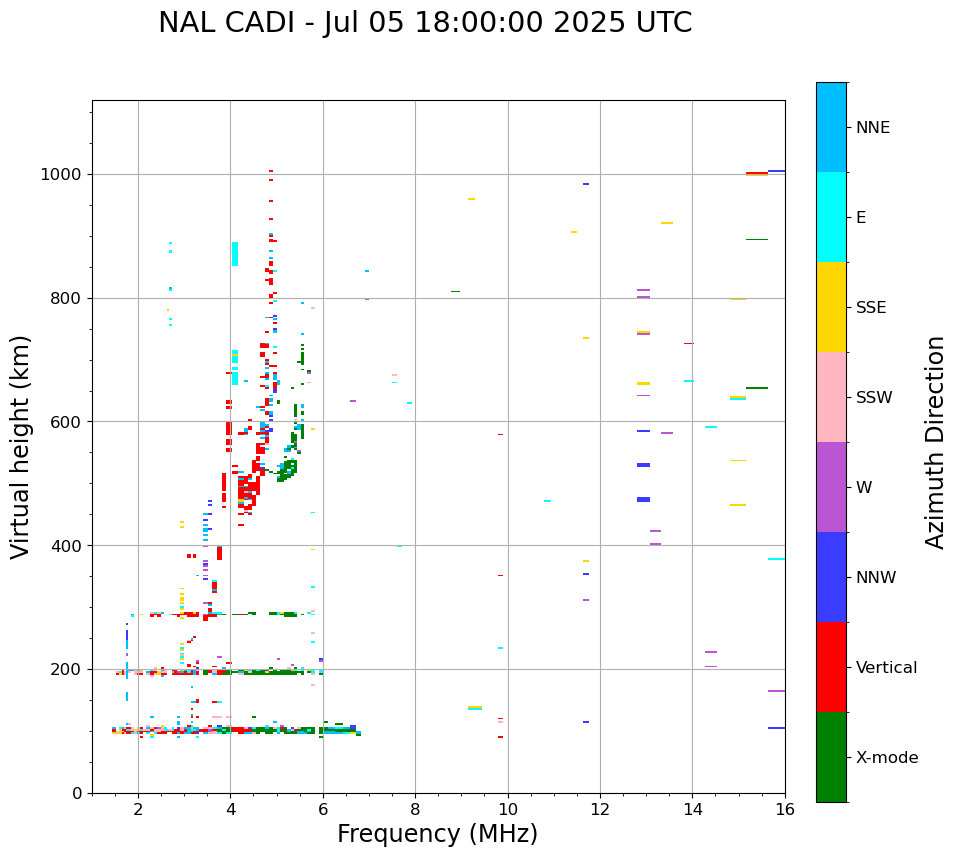 NAL CADI - Jul 05 18:00:00 2025 UTC

Virtual height (km)

1000
800
600
400
200
0

2
4
6
8
10
12
14
16

Frequency (MHz)

NNE
E
SSE
SSW
W
NNW
Vertical
X-mode

Azimuth Direction